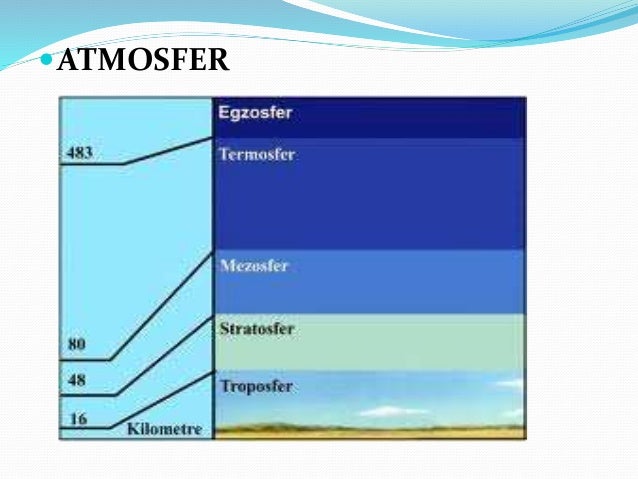 ATMOSFER

Egzosfer
483
Termosfer
Mezosfer
80
Stratosfer
48
Troposfer
16
Kilometre